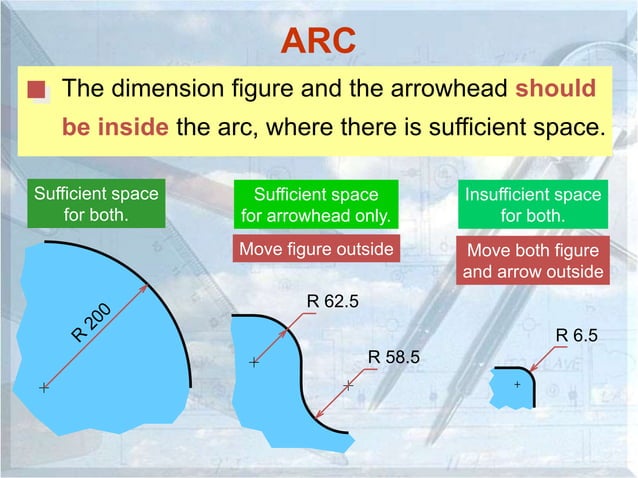 ARC

The dimension figure and the arrowhead should be inside the arc, where there is sufficient space.

Sufficient space for both.

R 200

Sufficient space for arrowhead only.

Move figure outside

R 62.5

R 58.5

Insufficient space for both.

Move both figure and arrow outside

R 6.5